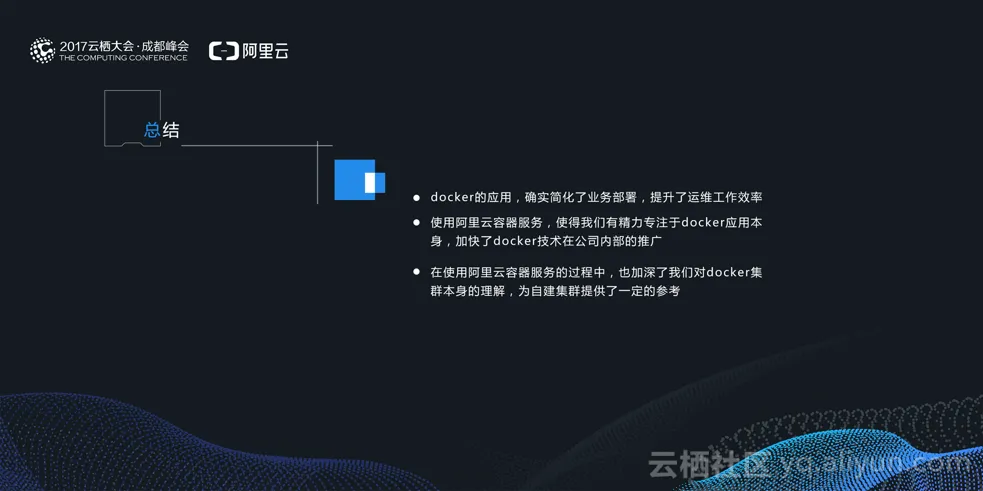 2017云栖大会·成都峰会
THE COMPUTING CONFERENCE

阿里云

总结

- docker的应用，确实简化了业务部署，提升了运维工作效率
- 使用阿里云容器服务，使得我们有精力专注于docker应用本身，加快了docker技术在公司内部的推广
- 在使用阿里云容器服务的过程中，也加深了我们对docker集群本身的理解，为自建集群提供了一定的参考

云栖社区 yq.aliyun.com